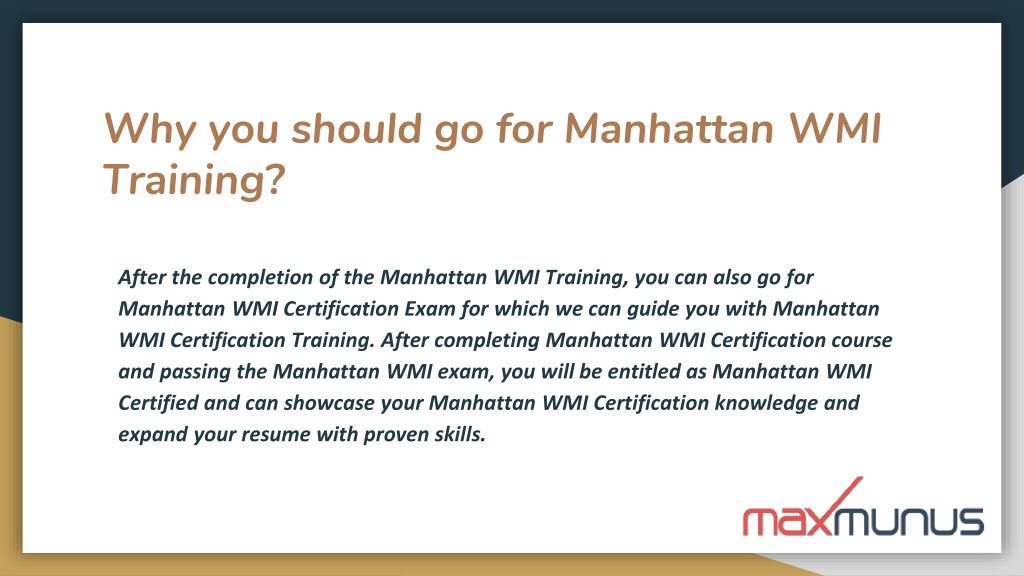 Why you should go for Manhattan WMI Training?

After the completion of the Manhattan WMI Training, you can also go for Manhattan WMI Certification Exam for which we can guide you with Manhattan WMI Certification Training. After completing Manhattan WMI Certification course and passing the Manhattan WMI exam, you will be entitled as Manhattan WMI Certified and can showcase your Manhattan WMI Certification knowledge and expand your resume with proven skills.

maxmunus